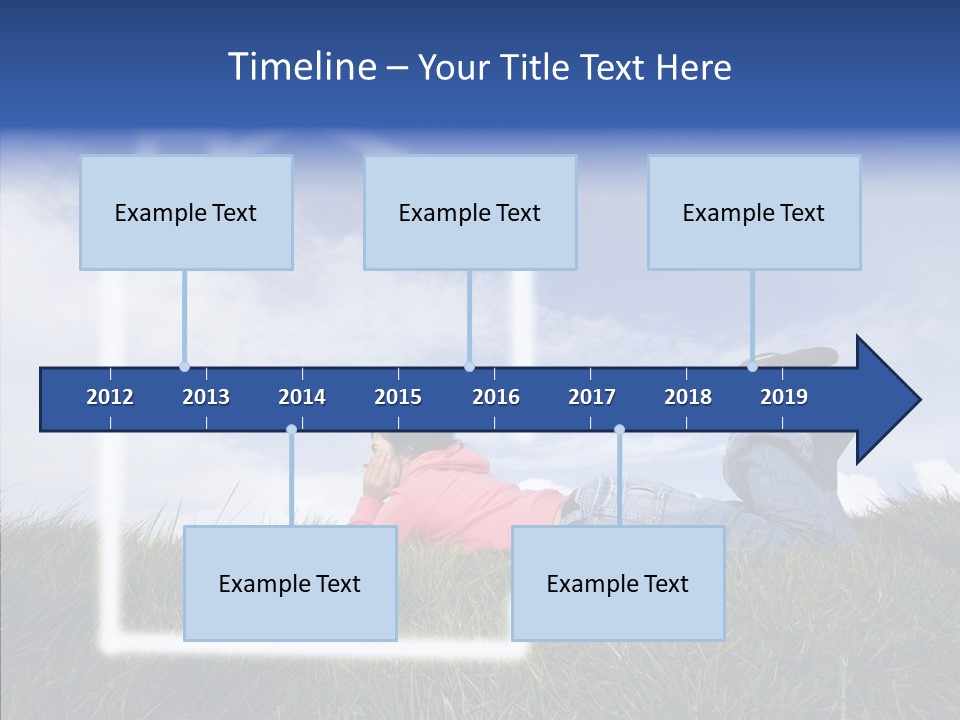 Timeline – Your Title Text Here

Example Text

Example Text

Example Text

2012 2013 2014 2015 2016 2017 2018 2019

Example Text

Example Text